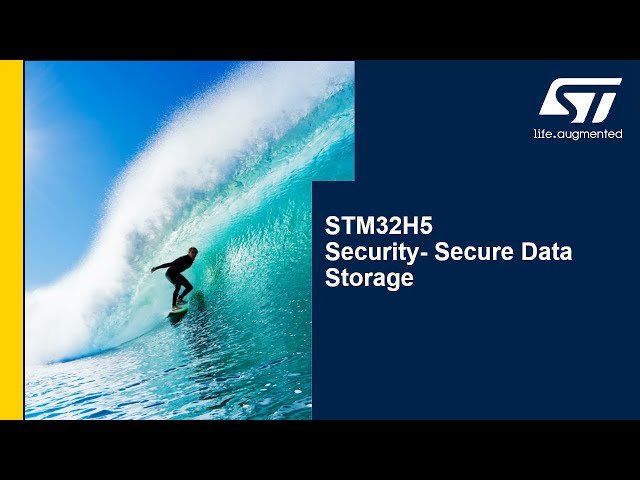 ST
life.augmented

STM32H5
Security- Secure Data Storage